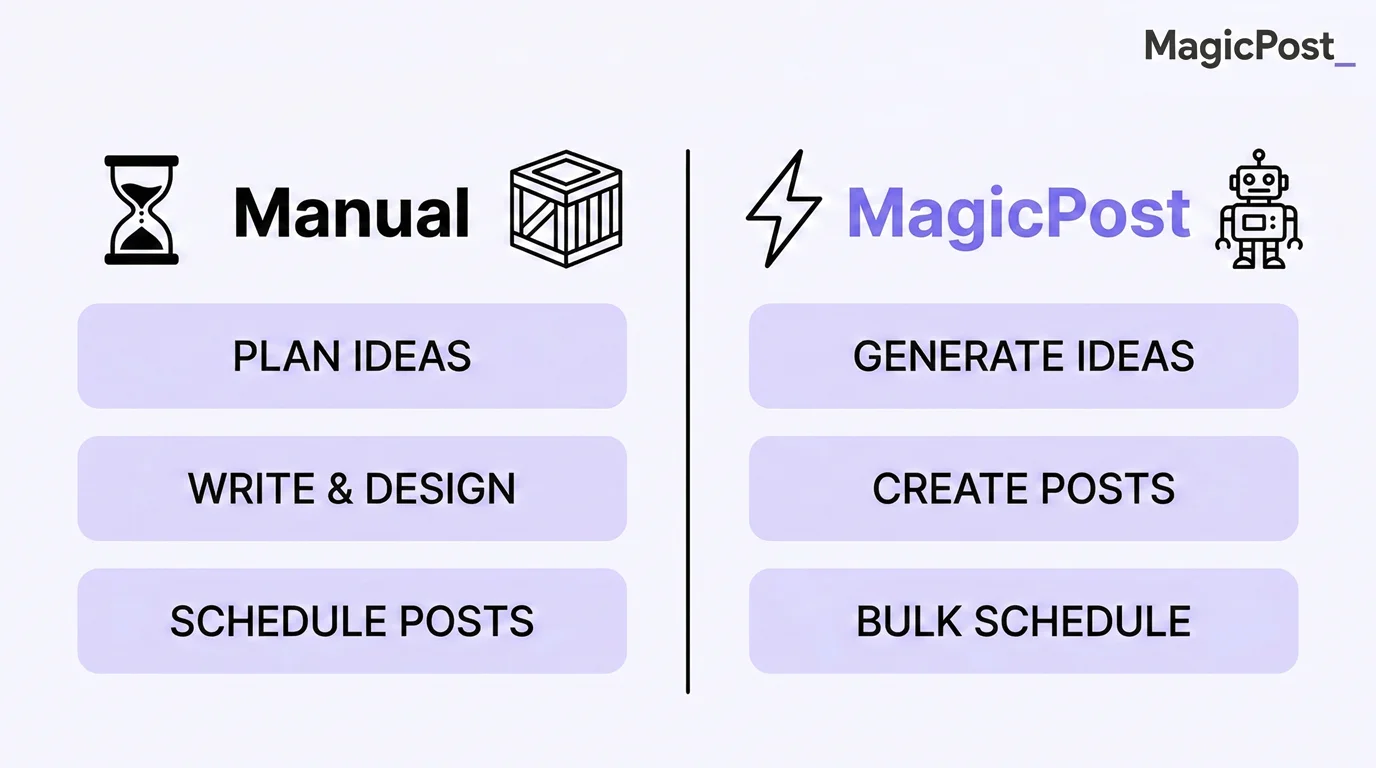 MagicPost_

Manual

PLAN IDEAS

WRITE & DESIGN

SCHEDULE POSTS

MagicPost

GENERATE IDEAS

CREATE POSTS

BULK SCHEDULE